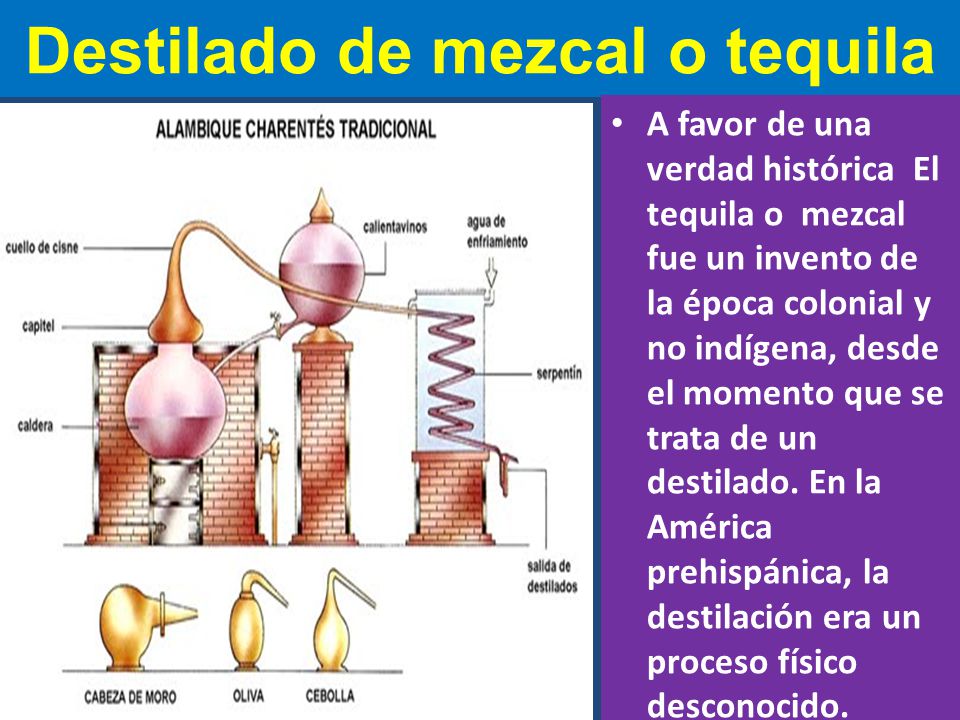 Destilado de mezcal o tequila

ALAMBIQUE CHARENTÉS TRADICIONAL

cuello de cisne
capitel
caldera
calientavinos
agua de enfriamiento
serpentín
salida de destilados

CABEZA DE MORO
OLIVA
CEBOLLA

• A favor de una verdad histórica El tequila o mezcal fue un invento de la época colonial y no indígena, desde el momento que se trata de un destilado. En la América prehispánica, la destilación era un proceso físico desconocido.